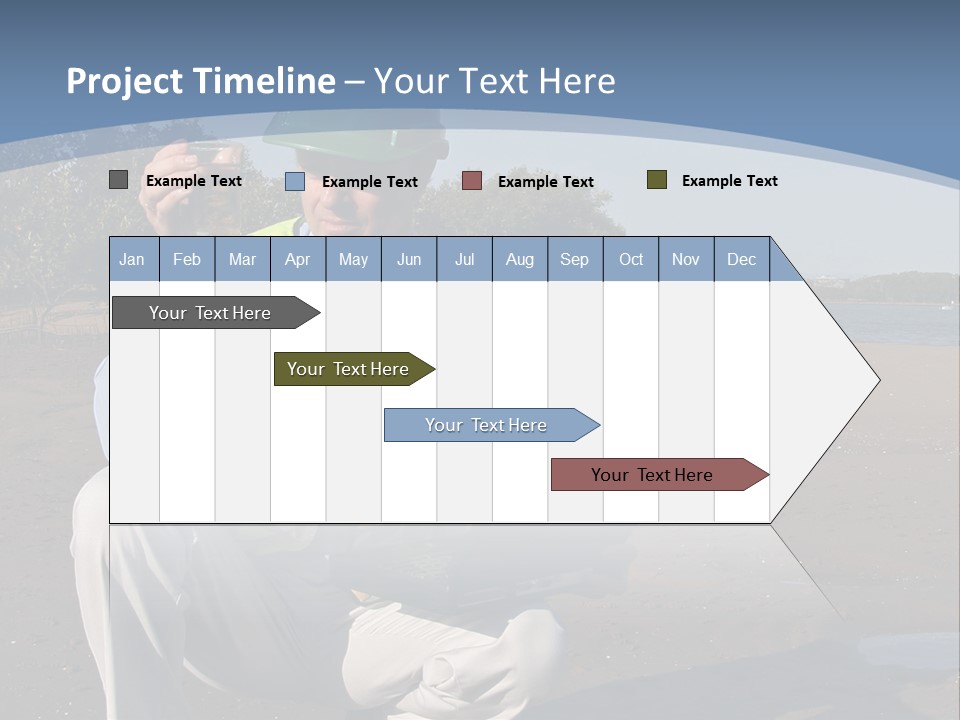 Project Timeline – Your Text Here

Example Text
Example Text
Example Text
Example Text

| Jan | Feb | Mar | Apr | May | Jun | Jul | Aug | Sep | Oct | Nov | Dec |
|---|---|---|---|---|---|---|---|---|---|---|---|

Your Text Here
Your Text Here
Your Text Here
Your Text Here